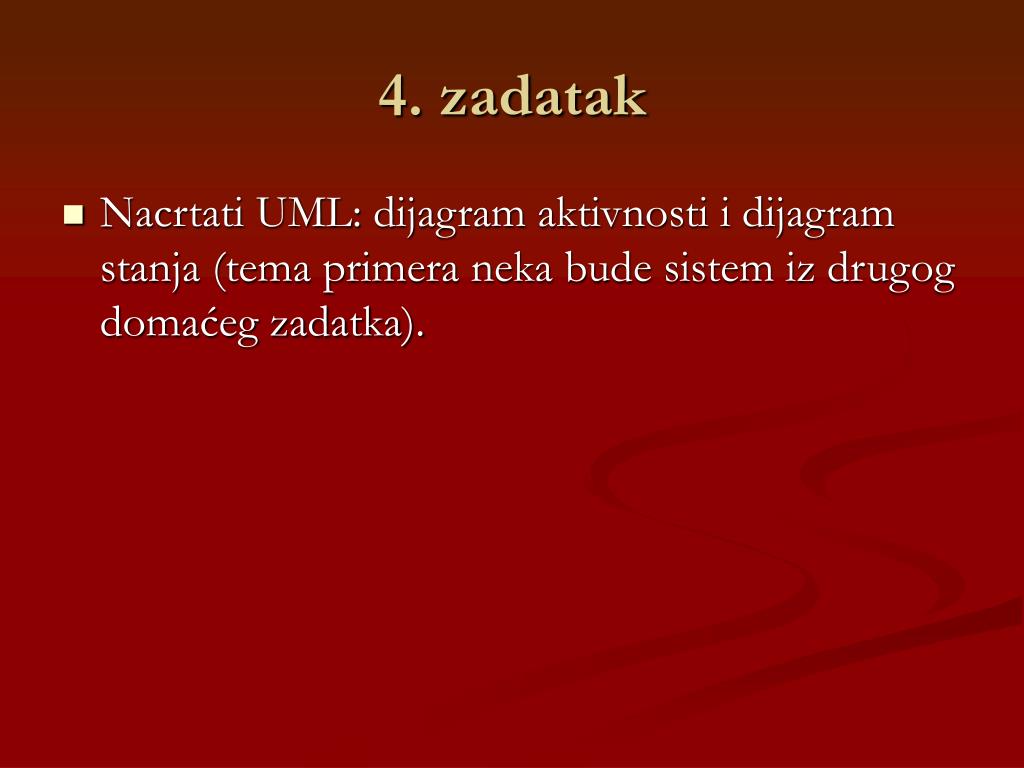 4. zadatak

Nacrtati UML: dijagram aktivnosti i dijagram stanja (tema primera neka bude sistem iz drugog domaćeg zadatka).